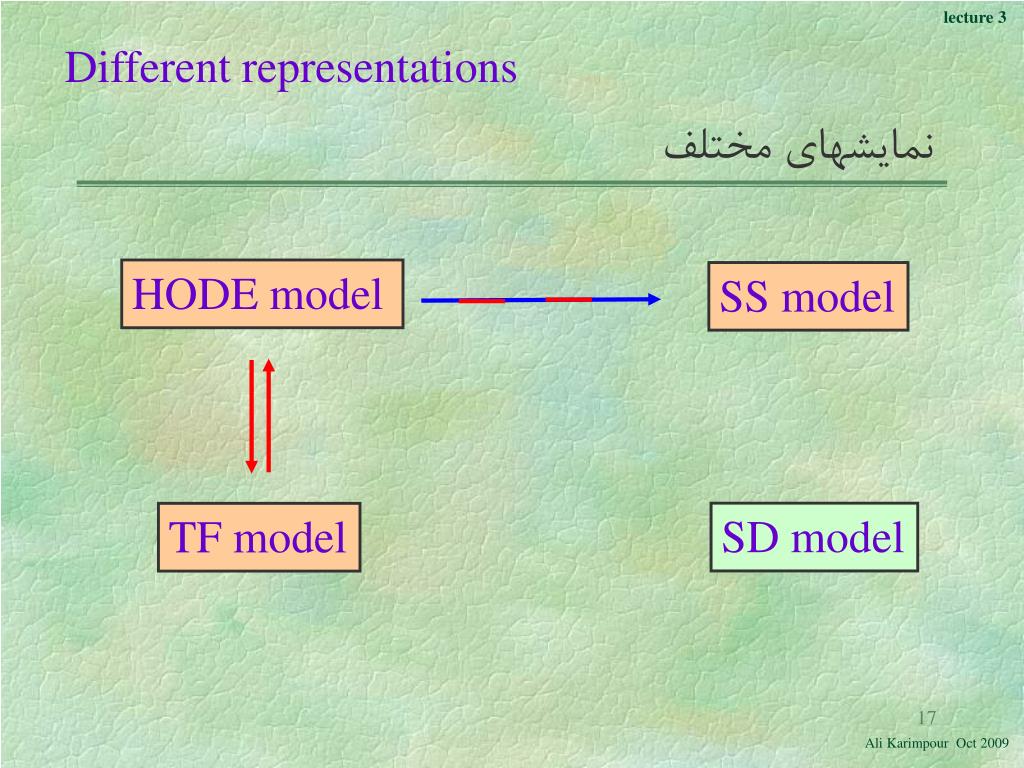 lecture 3

Different representations

نمایشهای مختلف

HODE model

SS model

TF model

SD model

17

Ali Karimpour Oct 2009